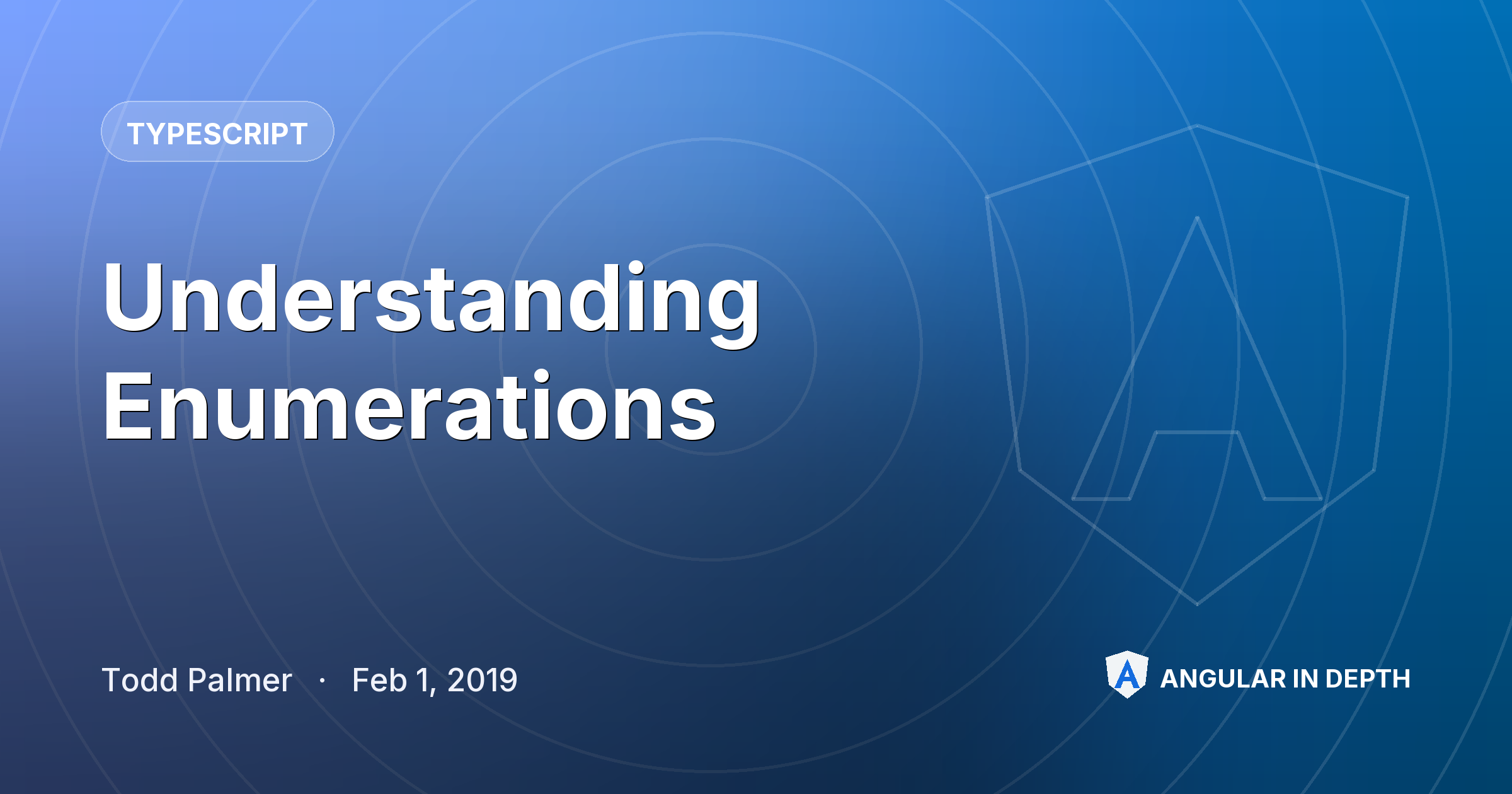 TYPESCRIPT

Understanding Enumerations

Todd Palmer · Feb 1, 2019

ANGULAR IN DEPTH